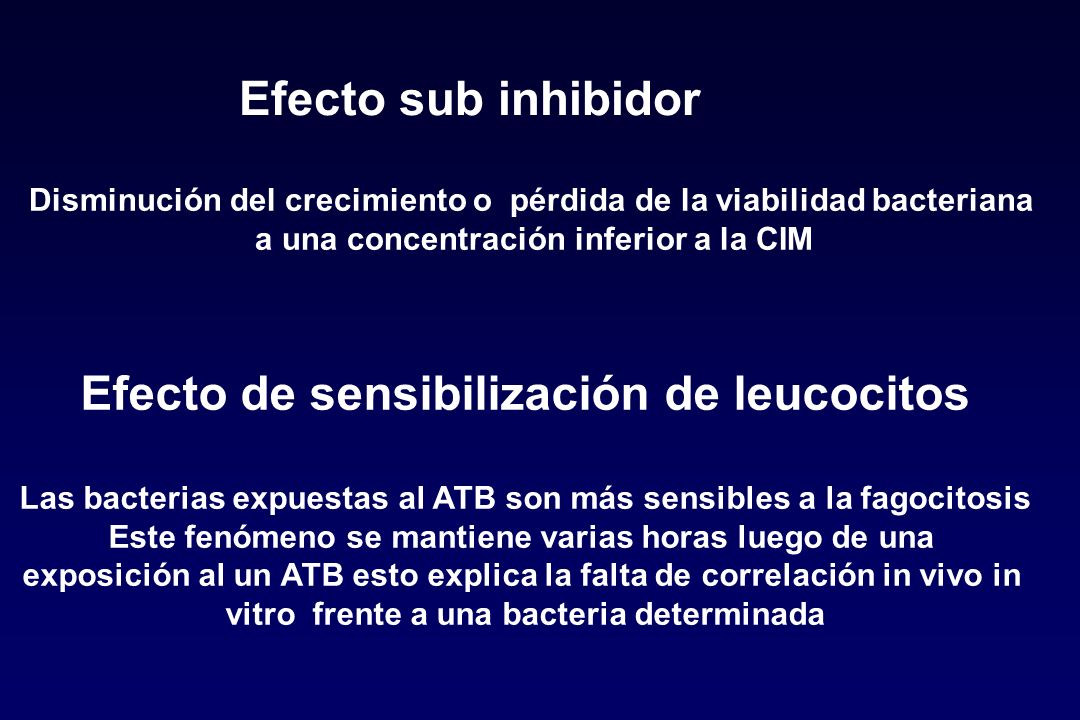 Efecto sub inhibidor

Disminución del crecimiento o pérdida de la viabilidad bacteriana a una concentración inferior a la CIM

Efecto de sensibilización de leucocitos

Las bacterias expuestas al ATB son más sensibles a la fagocitosis
Este fenómeno se mantiene varias horas luego de una exposición al un ATB esto explica la falta de correlación in vivo in vitro frente a una bacteria determinada